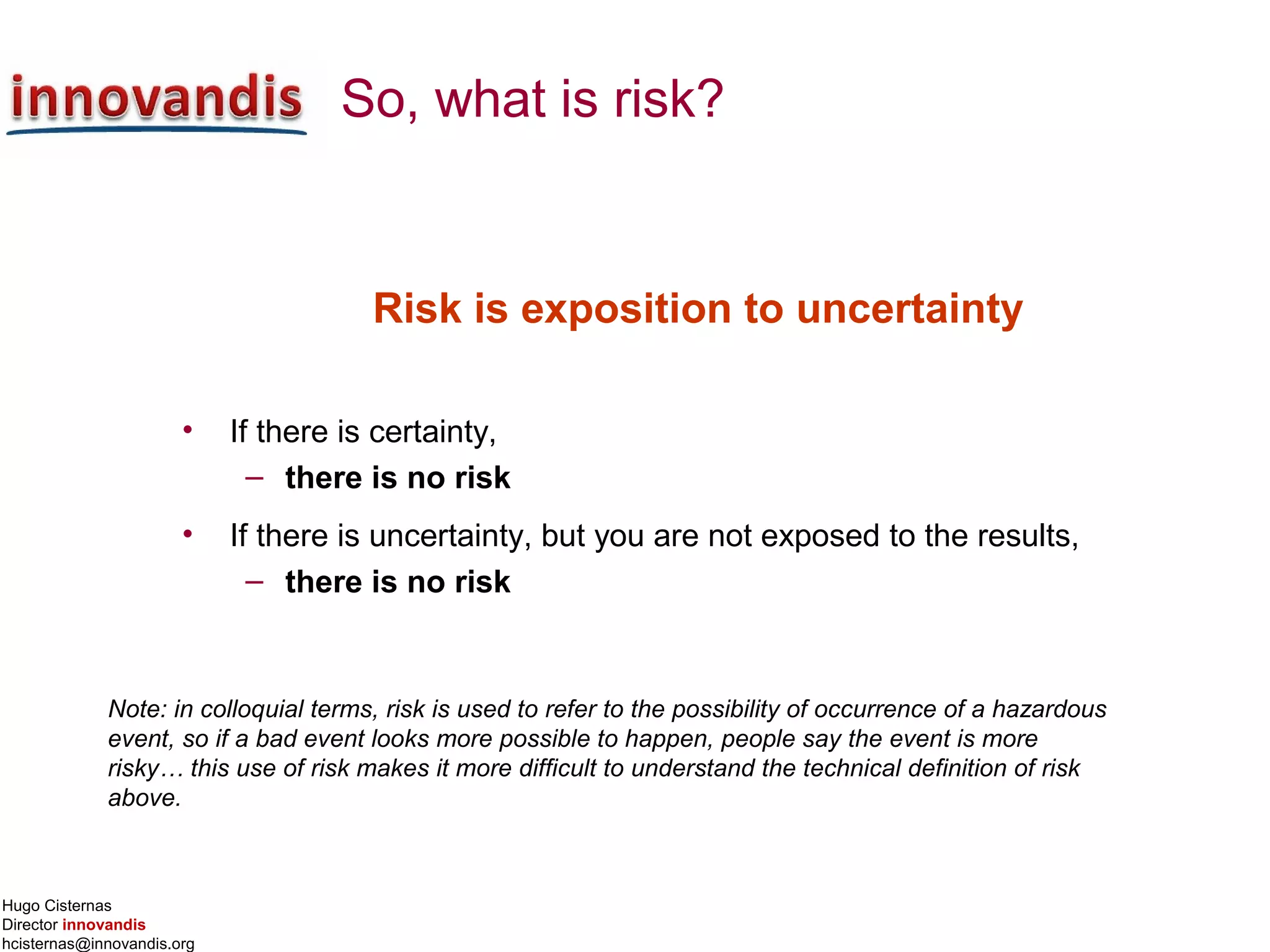 innovandis So, what is risk?

Risk is exposition to uncertainty

• If there is certainty,
– there is no risk
• If there is uncertainty, but you are not exposed to the results,
– there is no risk

Note: in colloquial terms, risk is used to refer to the possibility of occurrence of a hazardous event, so if a bad event looks more possible to happen, people say the event is more risky… this use of risk makes it more difficult to understand the technical definition of risk above.

Hugo Cisternas
Director innovandis
hcisternas@innovandis.org